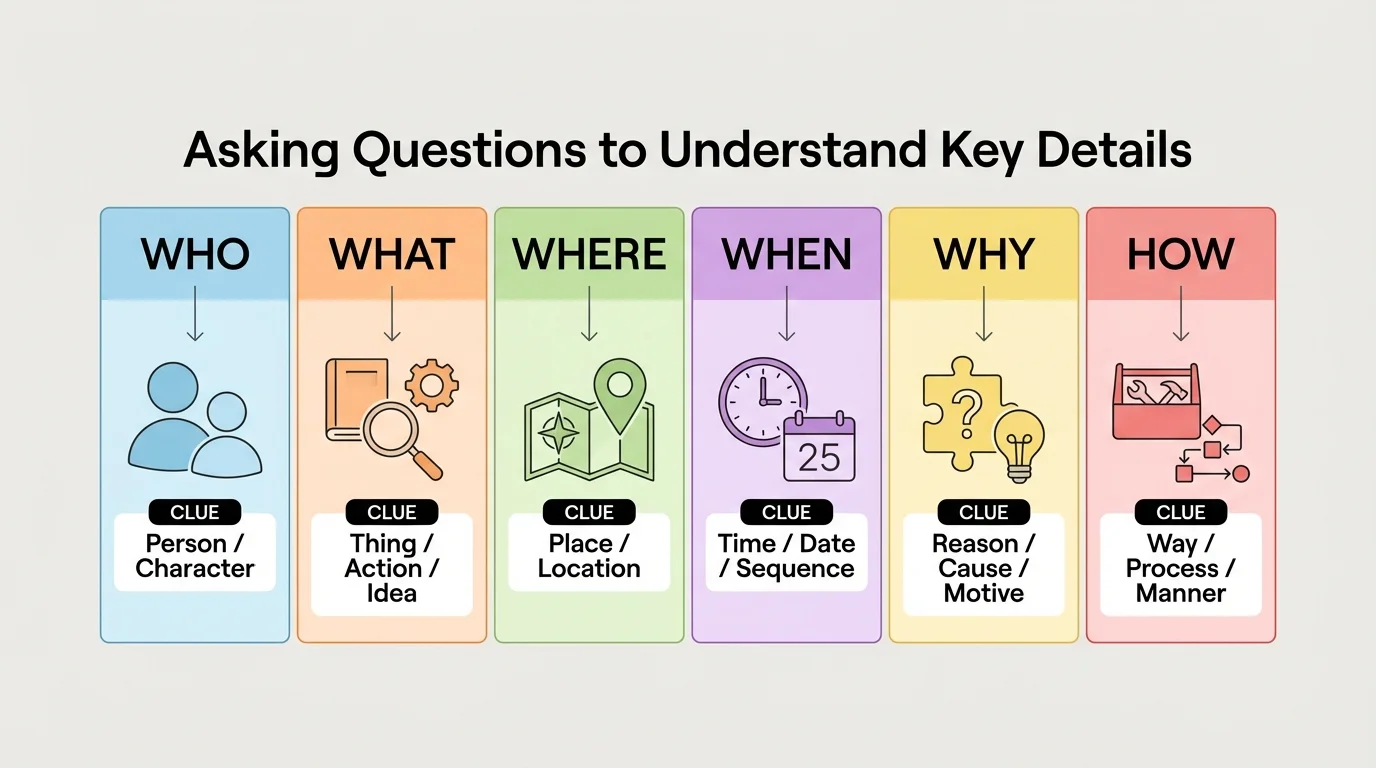 Asking Questions to Understand Key Details

WHO
CLUE
Person / Character

WHAT
CLUE
Thing / Action / Idea

WHERE
CLUE
Place / Location

WHEN
25
CLUE
Time / Date / Sequence

WHY
?
CLUE
Reason / Cause / Motive

HOW
CLUE
Way / Process / Manner